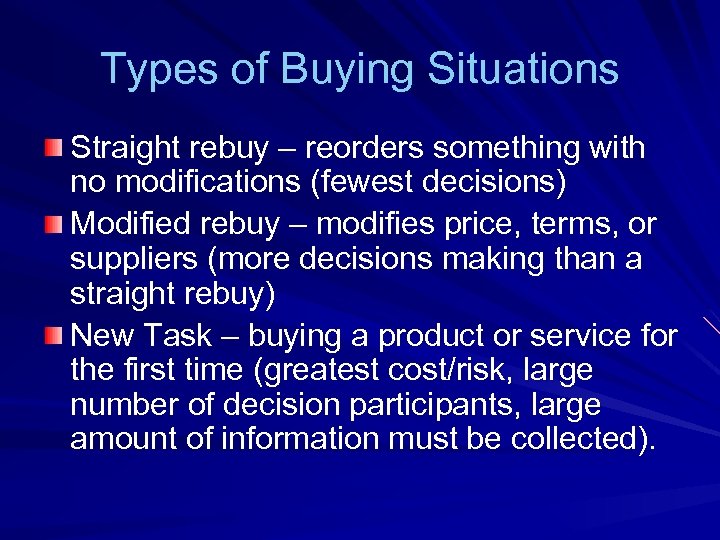 Types of Buying Situations

Straight rebuy – reorders something with no modifications (fewest decisions)

Modified rebuy – modifies price, terms, or suppliers (more decisions making than a straight rebuy)

New Task – buying a product or service for the first time (greatest cost/risk, large number of decision participants, large amount of information must be collected).